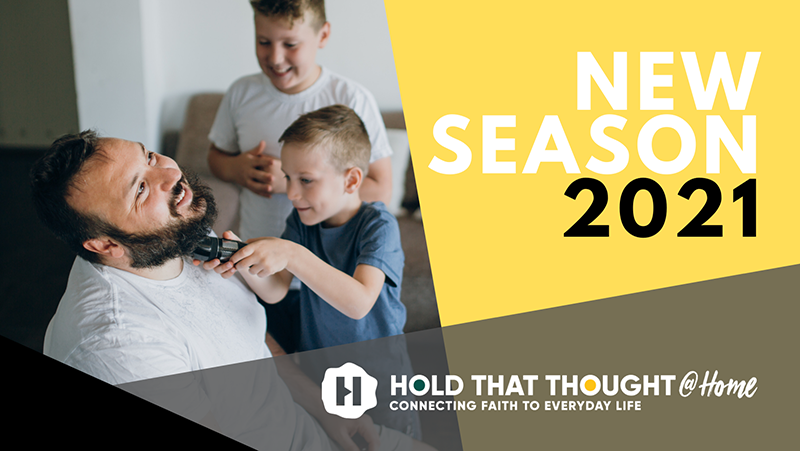 NEW SEASON 2021

HOLD THAT THOUGHT @Home
CONNECTING FAITH TO EVERYDAY LIFE